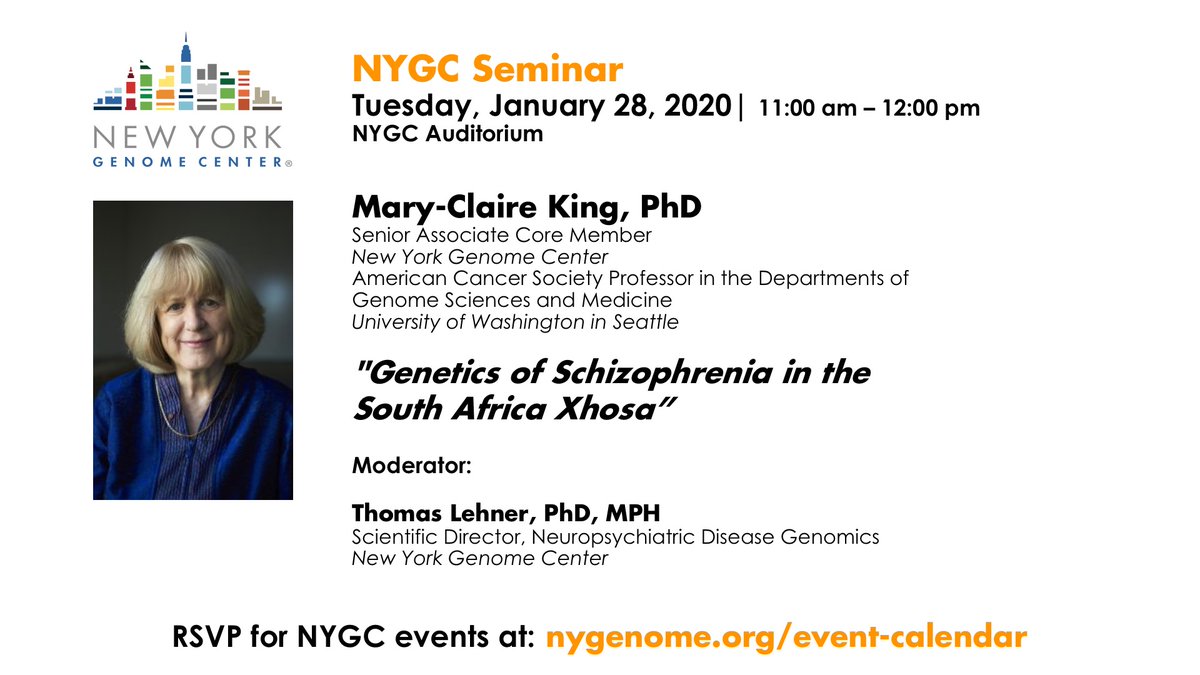 NEW YORK
GENOME CENTER®

NYGC Seminar
Tuesday, January 28, 2020 | 11:00 am – 12:00 pm
NYGC Auditorium

Mary-Claire King, PhD
Senior Associate Core Member
New York Genome Center
American Cancer Society Professor in the Departments of Genome Sciences and Medicine
University of Washington in Seattle

"Genetics of Schizophrenia in the South Africa Xhosa"

Moderator:

Thomas Lehner, PhD, MPH
Scientific Director, Neuropsychiatric Disease Genomics
New York Genome Center

RSVP for NYGC events at: nygenome.org/event-calendar